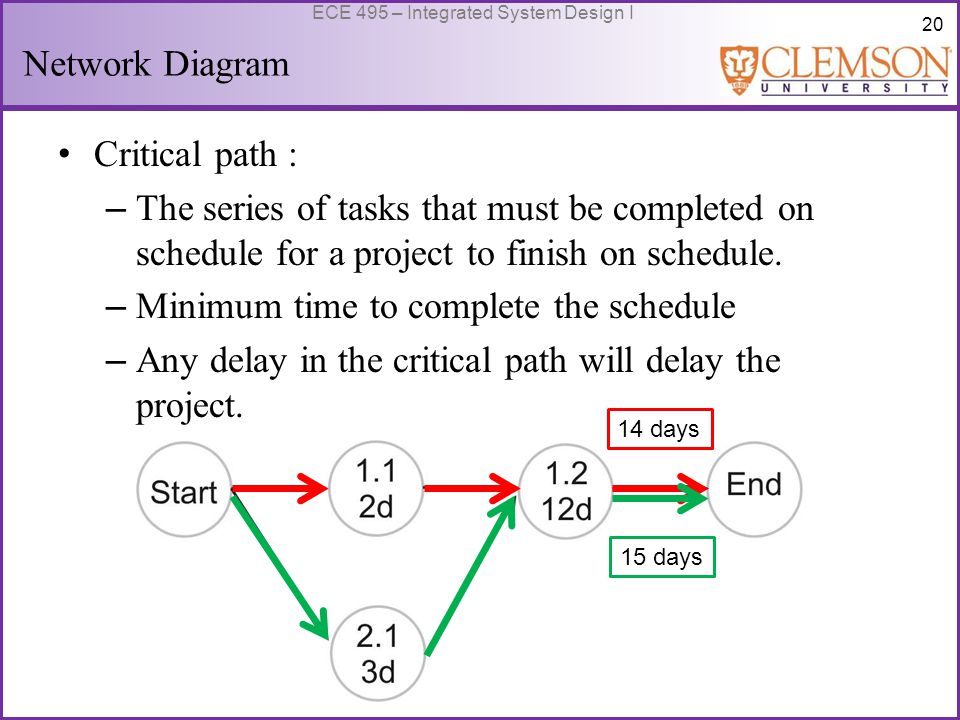 ECE 495 – Integrated System Design I

20

Network Diagram

CLEMSON
UNIVERSITY

• Critical path :
– The series of tasks that must be completed on schedule for a project to finish on schedule.
– Minimum time to complete the schedule
– Any delay in the critical path will delay the project.

14 days

Start

1.1
2d

1.2
12d

End

15 days

2.1
3d